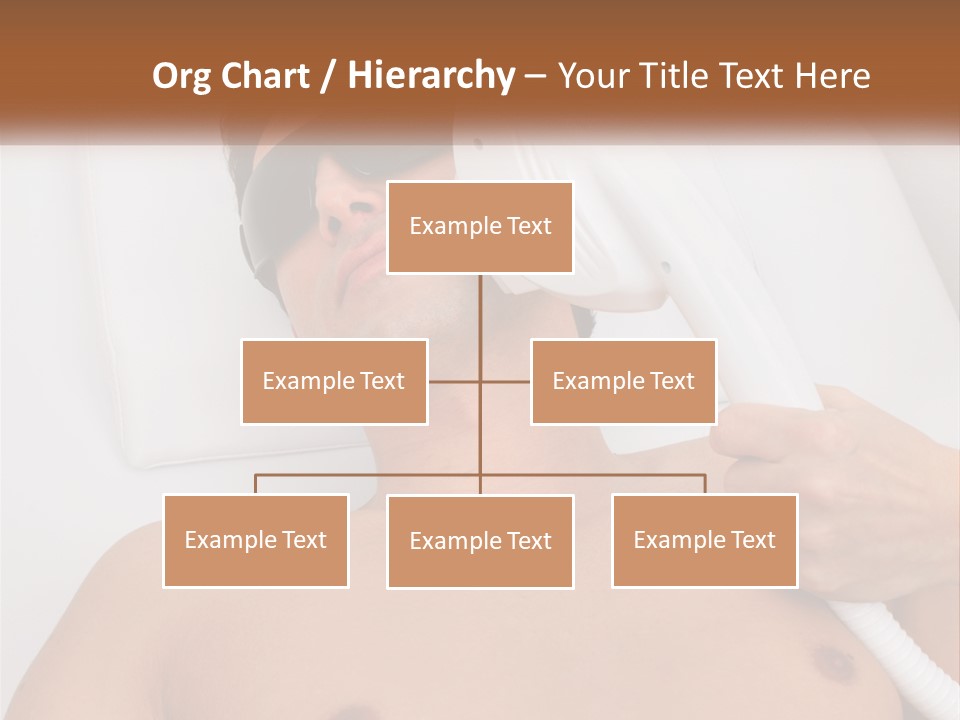 Org Chart / Hierarchy – Your Title Text Here

Example Text

Example Text

Example Text

Example Text

Example Text

Example Text